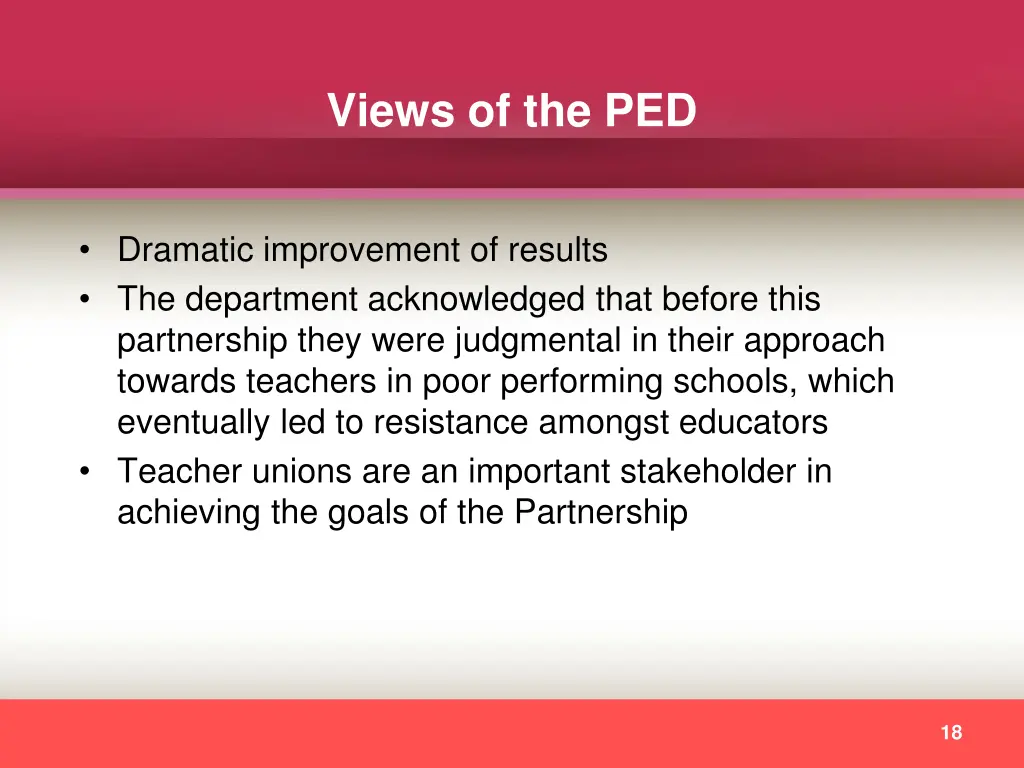 Views of the PED

• Dramatic improvement of results
• The department acknowledged that before this partnership they were judgmental in their approach towards teachers in poor performing schools, which eventually led to resistance amongst educators
• Teacher unions are an important stakeholder in achieving the goals of the Partnership

18